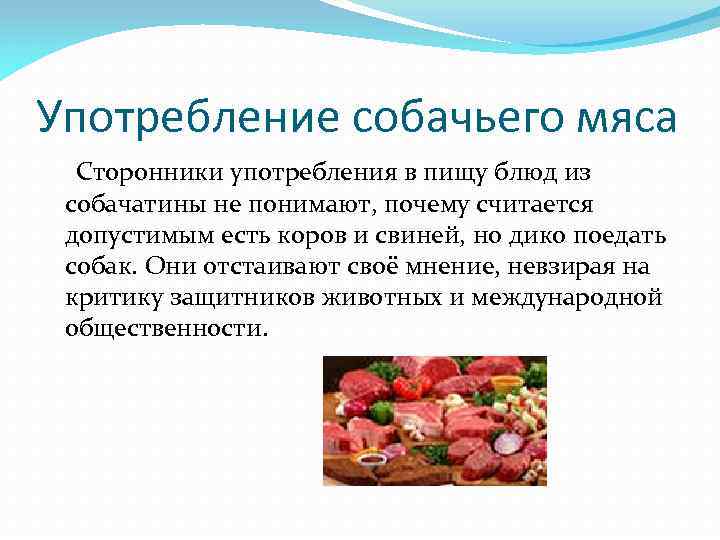 Употребление собачьего мяса

Сторонники употребления в пищу блюд из собачатины не понимают, почему считается допустимым есть коров и свиней, но дико поедать собак. Они отстаивают своё мнение, невзирая на критику защитников животных и международной общественности.